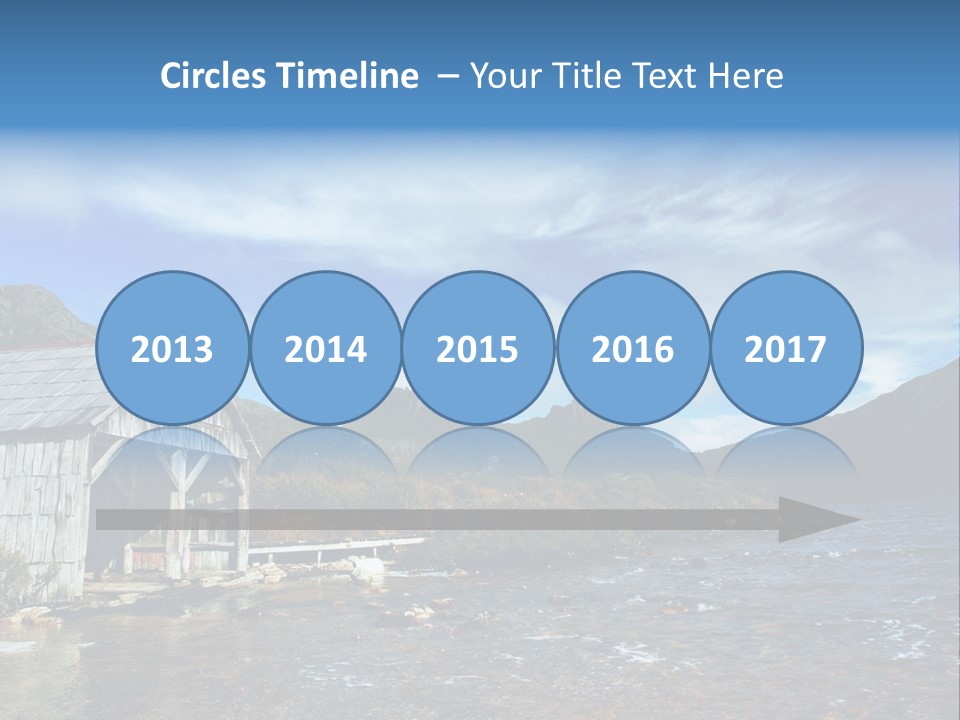 Circles Timeline – Your Title Text Here

2013

2014

2015

2016

2017